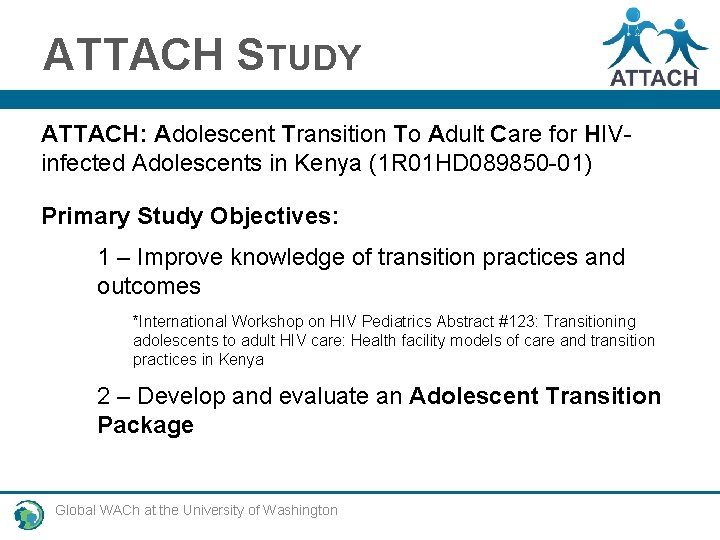 ATTACH STUDY

ATTACH

ATTACH: Adolescent Transition To Adult Care for HIV-infected Adolescents in Kenya (1R01HD089850-01)

Primary Study Objectives:

1 – Improve knowledge of transition practices and outcomes

*International Workshop on HIV Pediatrics Abstract #123: Transitioning adolescents to adult HIV care: Health facility models of care and transition practices in Kenya

2 – Develop and evaluate an Adolescent Transition Package

Global WACh at the University of Washington